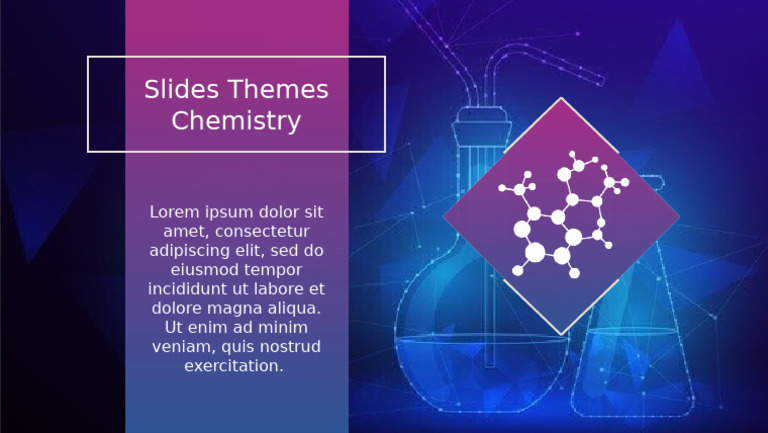 Slides Themes Chemistry

Lorem ipsum dolor sit amet, consectetur adipiscing elit, sed do eiusmod tempor incididunt ut labore et dolore magna aliqua. Ut enim ad minim veniam, quis nostrud exercitation.